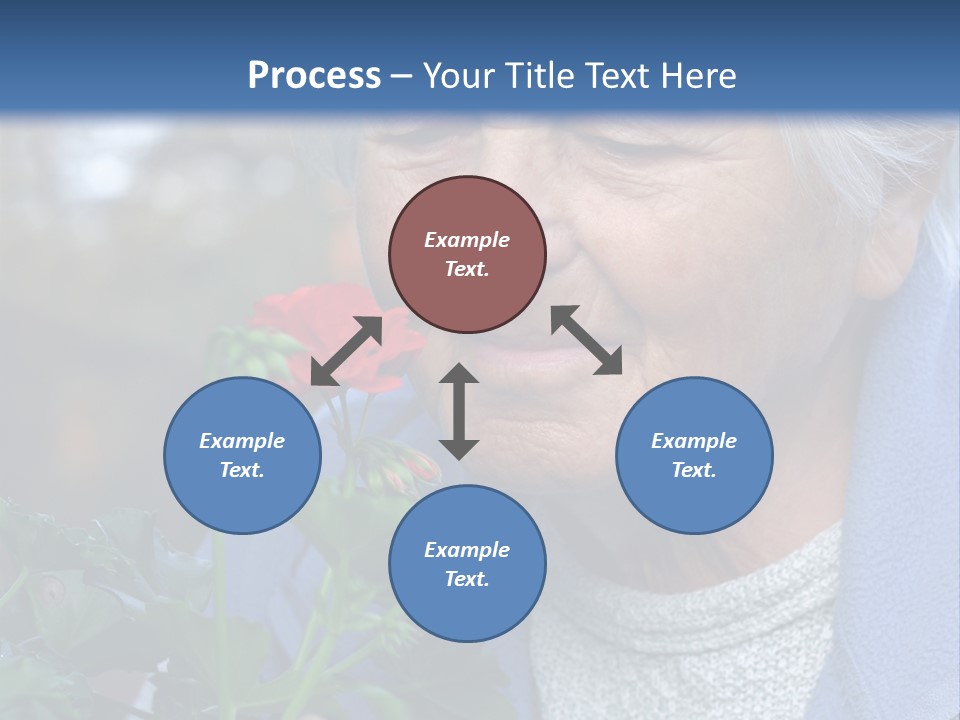 Process – Your Title Text Here

Example Text.

Example Text.

Example Text.

Example Text.